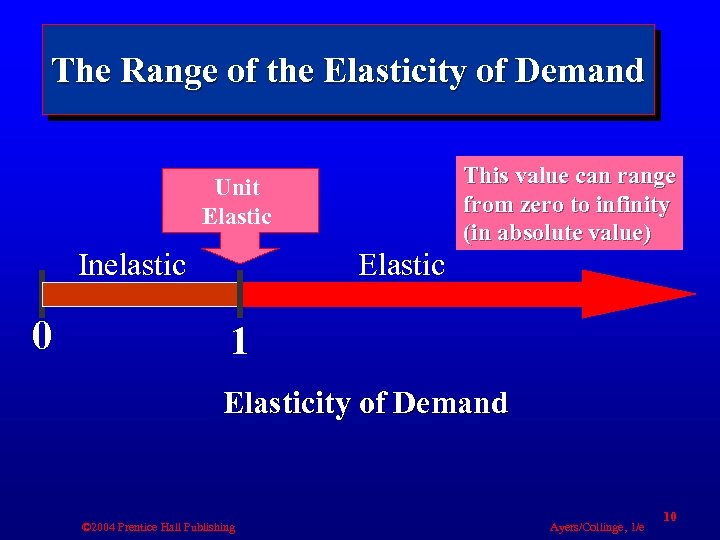 The Range of the Elasticity of Demand

Unit Elastic

This value can range from zero to infinity (in absolute value)

Inelastic

Elastic

0

1

Elasticity of Demand

©2004 Prentice Hall Publishing

Ayers/Collinge, 1/e

10